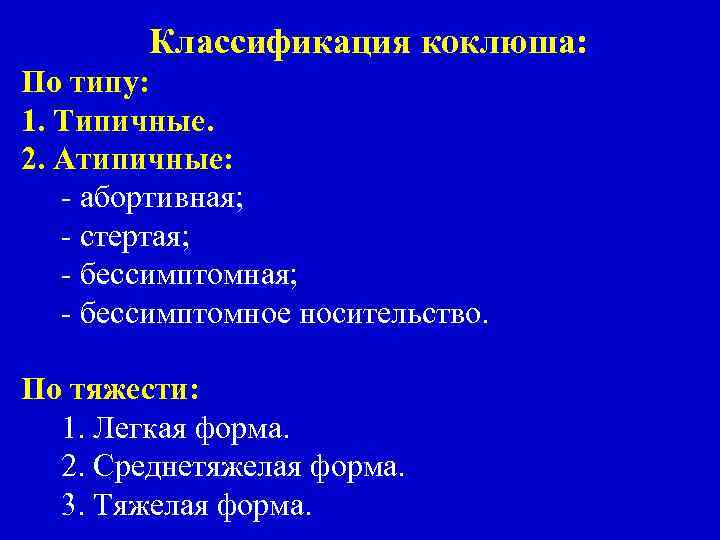 Классификация коклюша:
По типу:
1. Типичные.
2. Атипичные:
- абортивная;
- стертая;
- бессимптомная;
- бессимптомное носительство.

По тяжести:
1. Легкая форма.
2. Среднетяжелая форма.
3. Тяжелая форма.